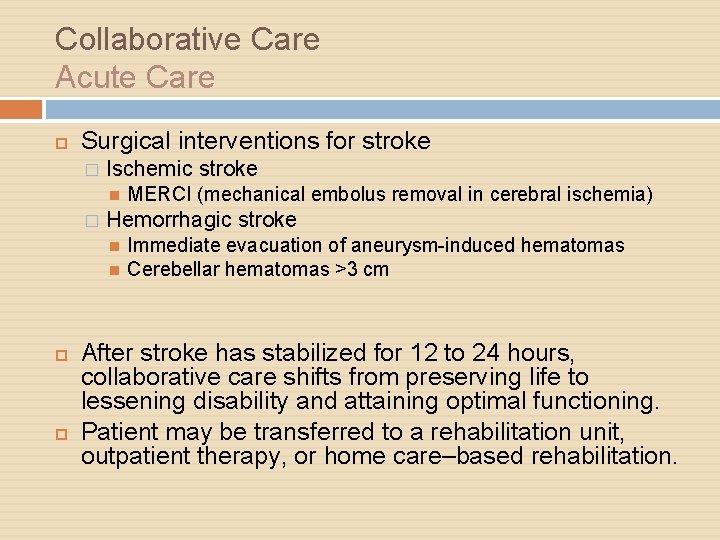 Collaborative Care
Acute Care

Surgical interventions for stroke
Ischemic stroke
MERCI (mechanical embolus removal in cerebral ischemia)
Hemorrhagic stroke
Immediate evacuation of aneurysm-induced hematomas
Cerebellar hematomas >3 cm

After stroke has stabilized for 12 to 24 hours, collaborative care shifts from preserving life to lessening disability and attaining optimal functioning.

Patient may be transferred to a rehabilitation unit, outpatient therapy, or home care–based rehabilitation.